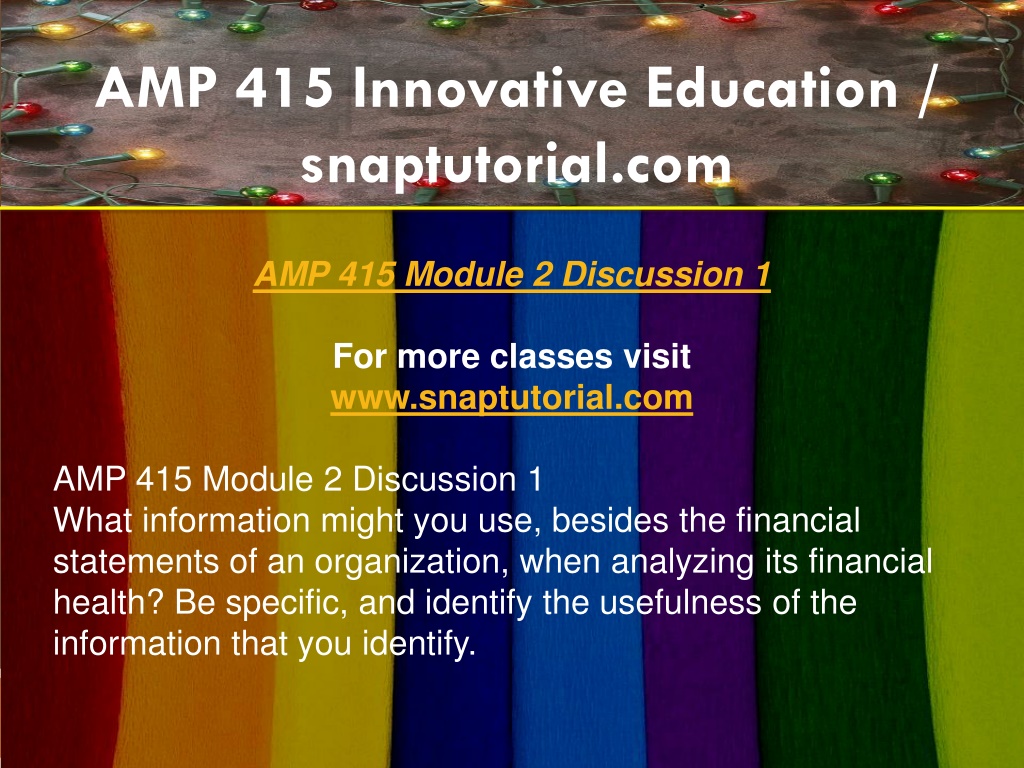 AMP 415 Innovative Education / snaptutorial.com

AMP 415 Module 2 Discussion 1

For more classes visit
www.snaptutorial.com

AMP 415 Module 2 Discussion 1
What information might you use, besides the financial statements of an organization, when analyzing its financial health? Be specific, and identify the usefulness of the information that you identify.